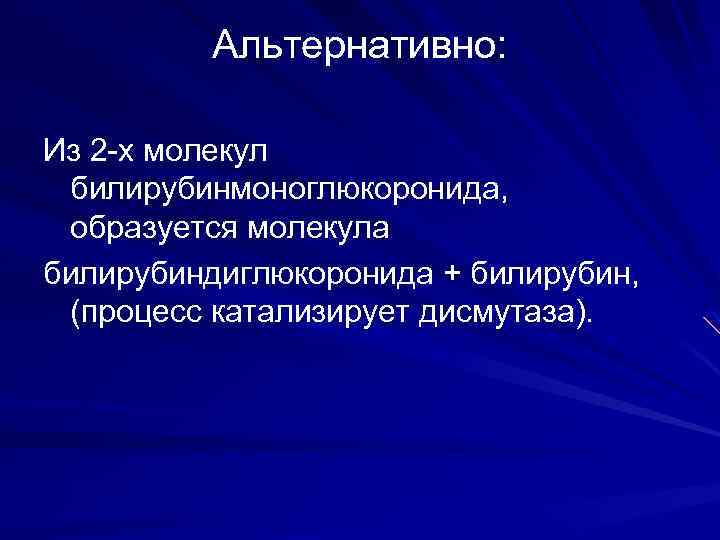 Альтернативно:

Из 2-х молекул билирубинмоноглюкоронида, образуется молекула
билирубиндиглюкоронида + билирубин, (процесс катализирует дисмутаза).